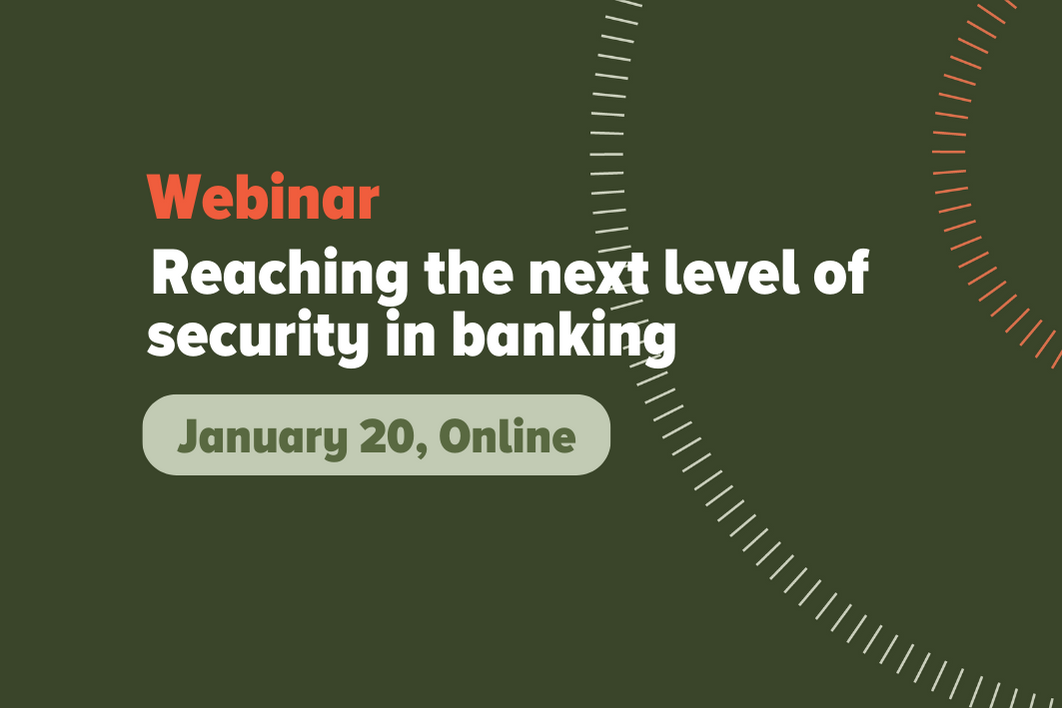 Webinar

Reaching the next level of security in banking

January 20, Online